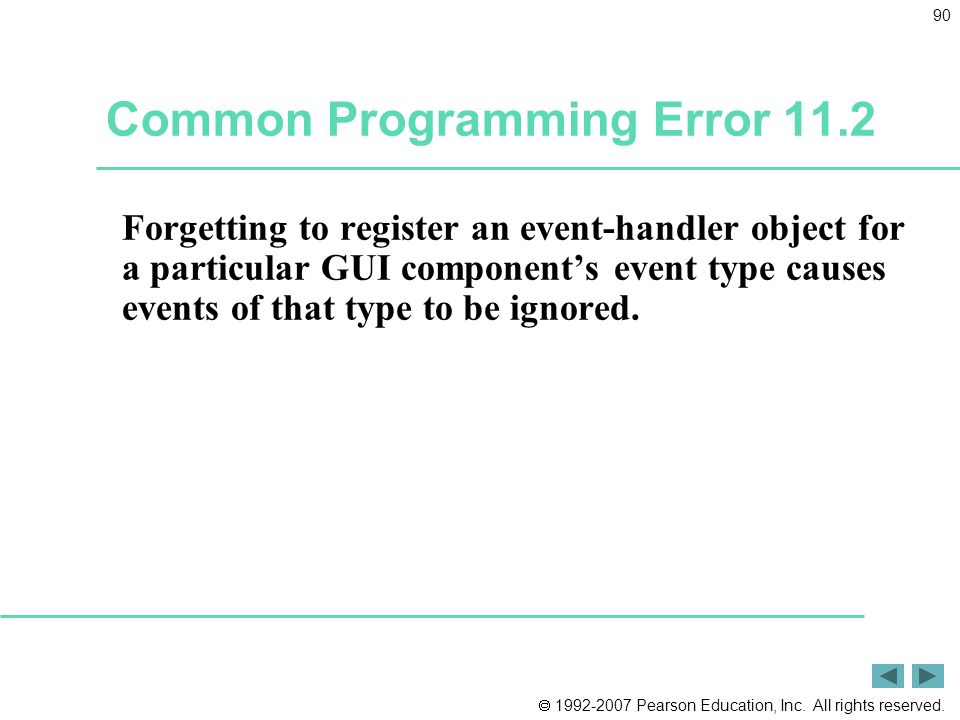 90

Common Programming Error 11.2

Forgetting to register an event-handler object for a particular GUI component’s event type causes events of that type to be ignored.

© 1992-2007 Pearson Education, Inc. All rights reserved.